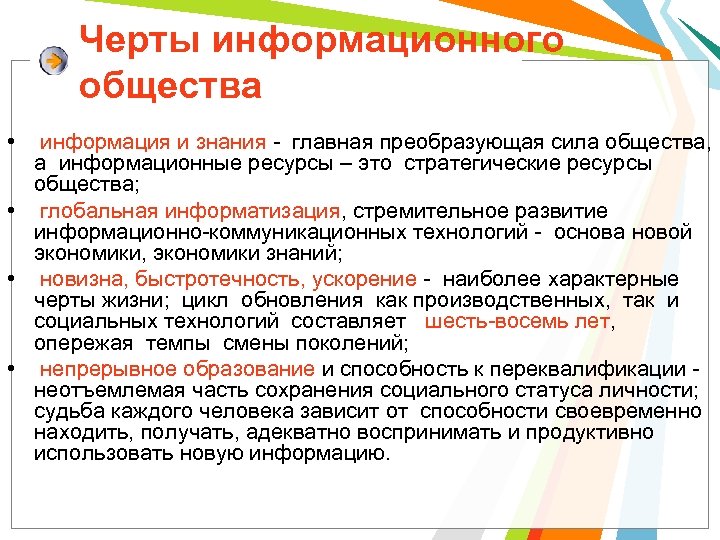 Черты информационного общества

• информация и знания - главная преобразующая сила общества, а информационные ресурсы – это стратегические ресурсы общества;

• глобальная информатизация, стремительное развитие информационно-коммуникационных технологий - основа новой экономики, экономики знаний;

• новизна, быстротечность, ускорение - наиболее характерные черты жизни; цикл обновления как производственных, так и социальных технологий составляет шесть-восемь лет, опережая темпы смены поколений;

• непрерывное образование и способность к переквалификации - неотъемлемая часть сохранения социального статуса личности; судьба каждого человека зависит от способности своевременно находить, получать, адекватно воспринимать и продуктивно использовать новую информацию.